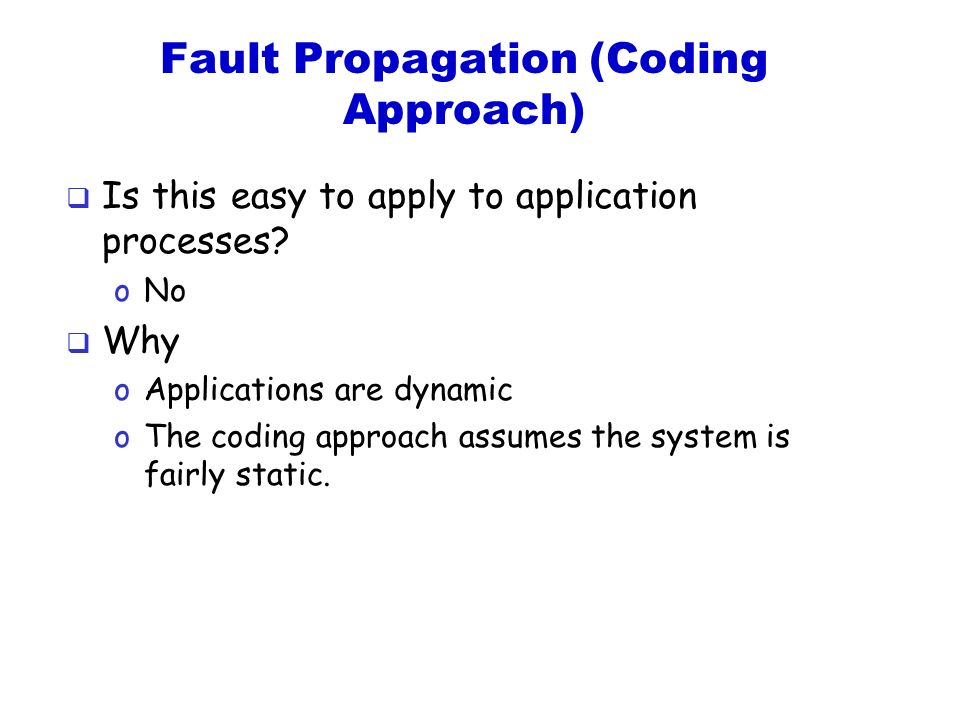 Fault Propagation (Coding Approach)

❑ Is this easy to apply to application processes?

o No

❑ Why

o Applications are dynamic

o The coding approach assumes the system is fairly static.